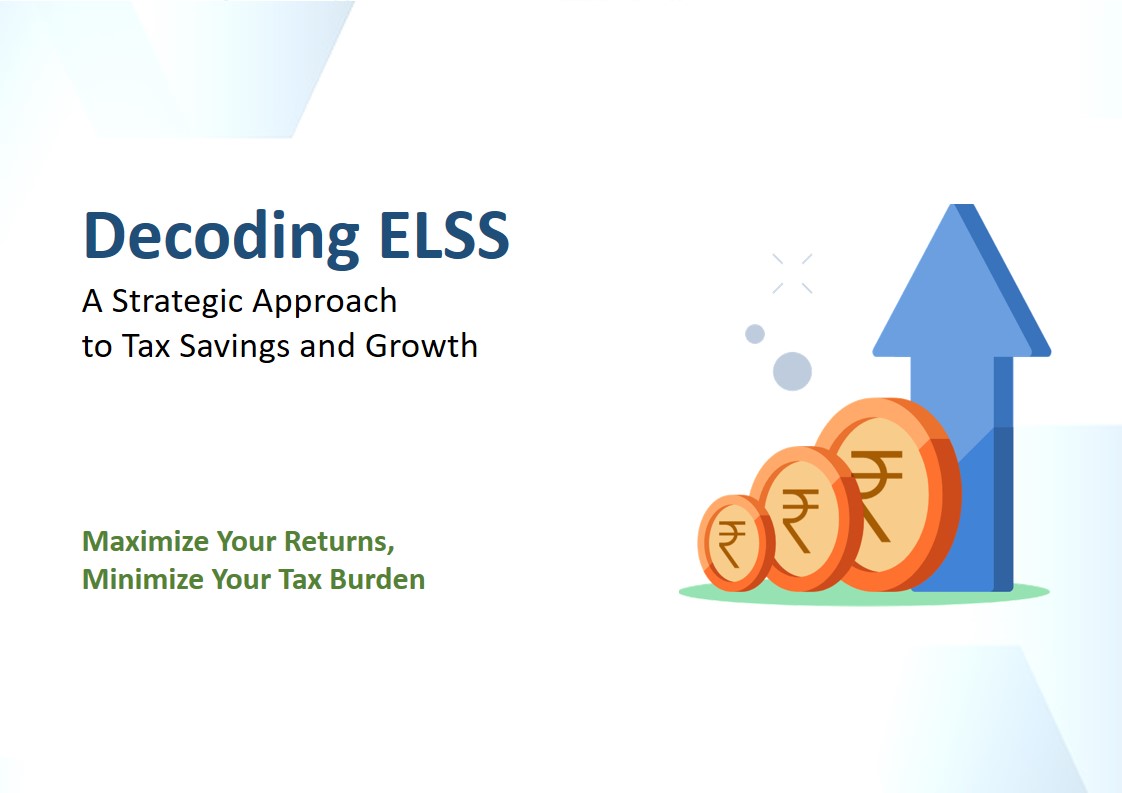 Decoding ELSS
A Strategic Approach
to Tax Savings and Growth

Maximize Your Returns,
Minimize Your Tax Burden

₹ ₹ ₹